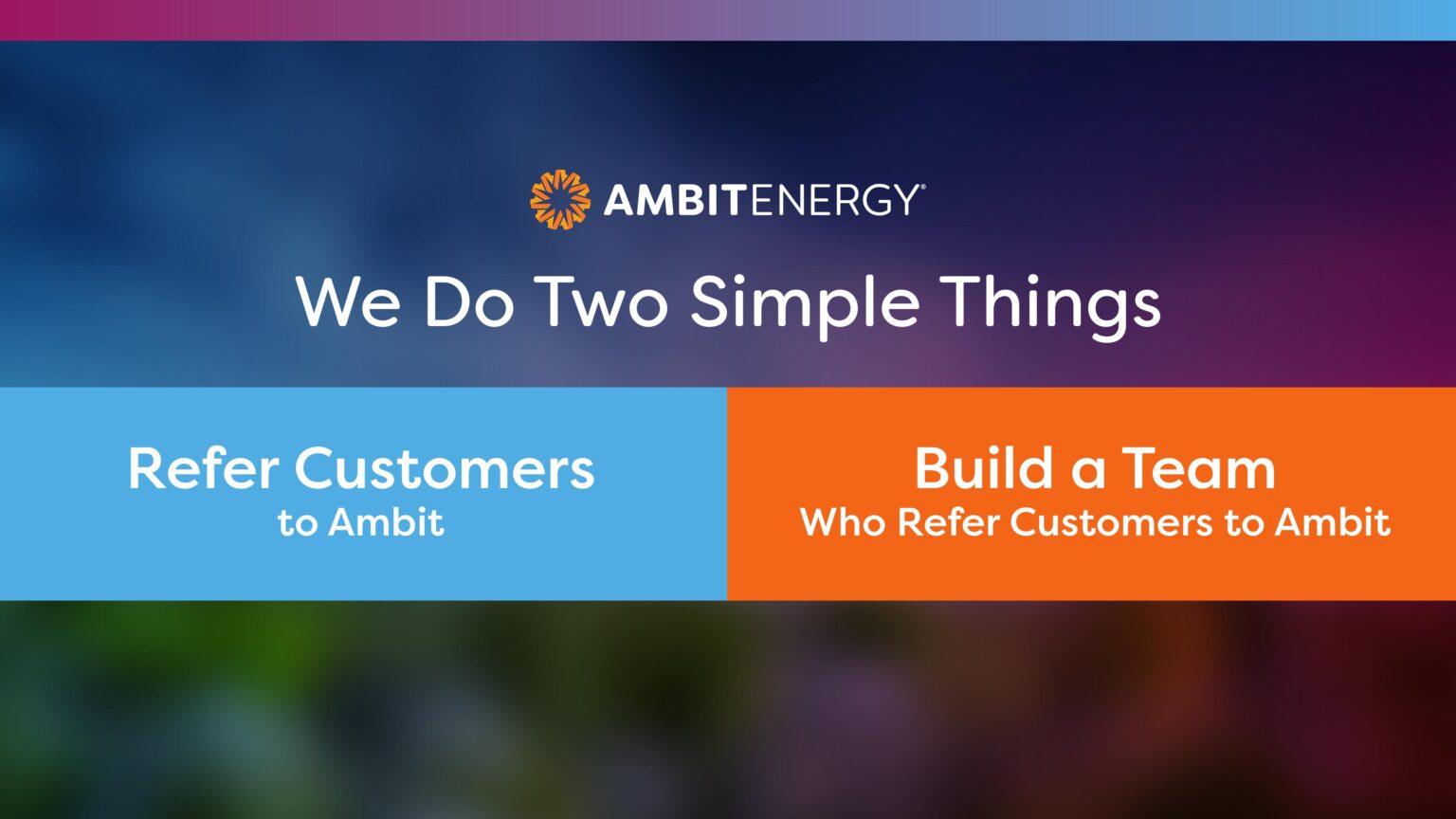 AMBITENERGY®

We Do Two Simple Things

Refer Customers
to Ambit

Build a Team
Who Refer Customers to Ambit